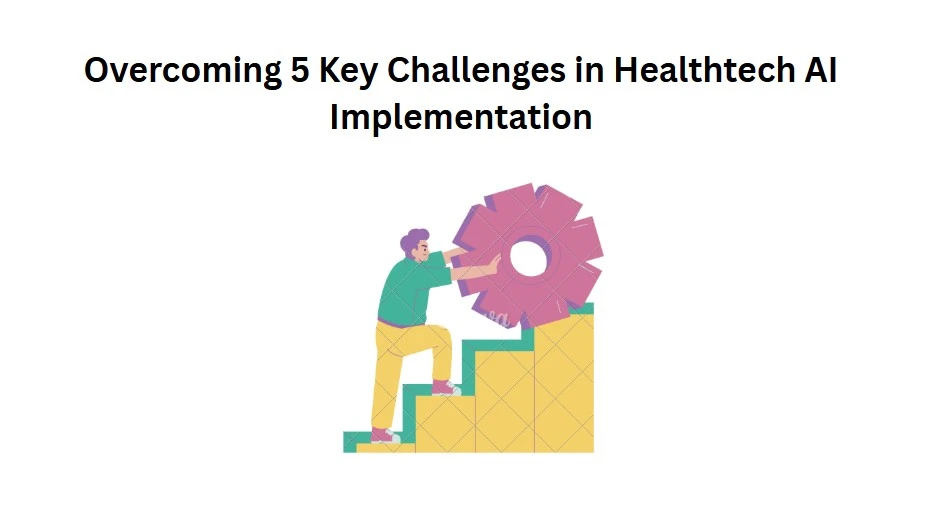 Overcoming 5 Key Challenges in Healthtech AI Implementation